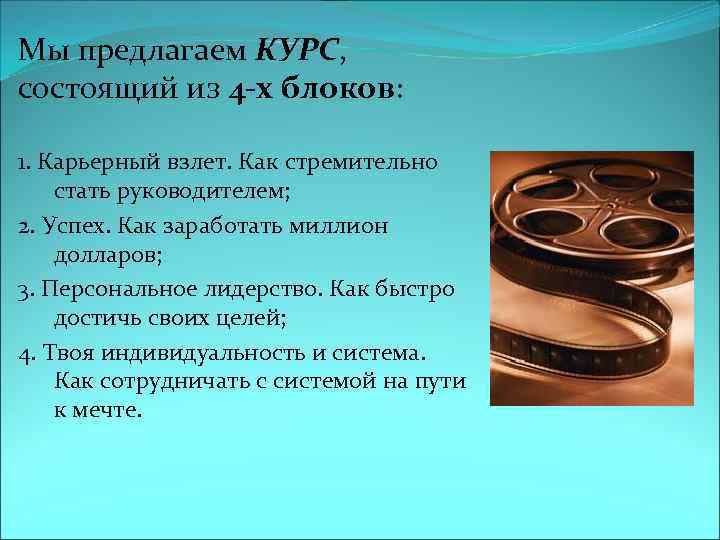 Мы предлагаем КУРС, состоящий из 4-х блоков:

1. Карьерный взлет. Как стремительно стать руководителем;

2. Успех. Как заработать миллион долларов;

3. Персональное лидерство. Как быстро достичь своих целей;

4. Твоя индивидуальность и система. Как сотрудничать с системой на пути к мечте.